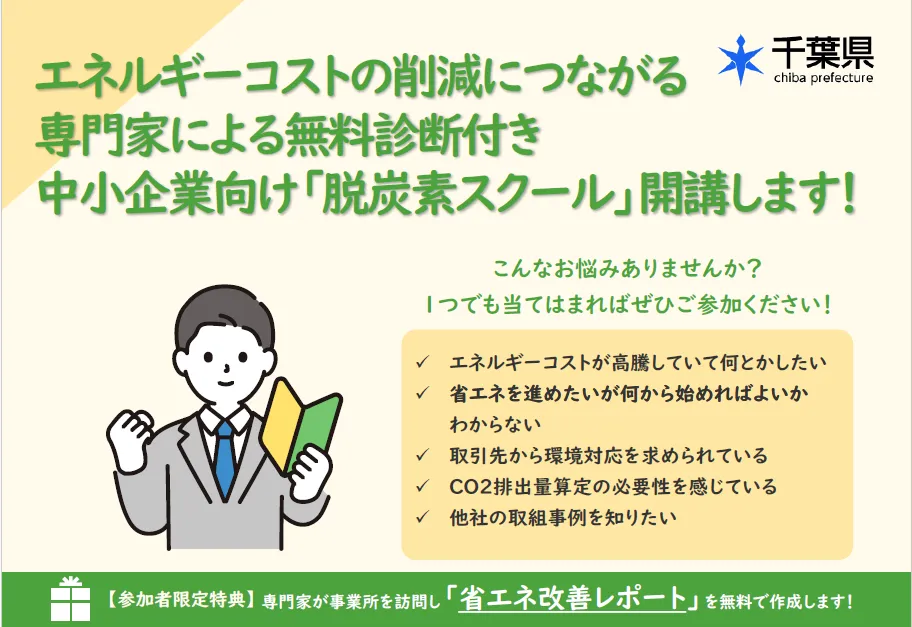 千葉県
chiba prefecture

エネルギーコストの削減につながる
専門家による無料診断付き
中小企業向け「脱炭素スクール」開講します!

こんなお悩みありませんか?
1つでも当てはまればぜひご参加ください!

✓ エネルギーコストが高騰していて何とかしたい
✓ 省エネを進めたいが何から始めればよいかわからない
✓ 取引先から環境対応を求められている
✓ CO2排出量算定の必要性を感じている
✓ 他社の取組事例を知りたい

【参加者限定特典】専門家が事業所を訪問し「省エネ改善レポート」を無料で作成します!